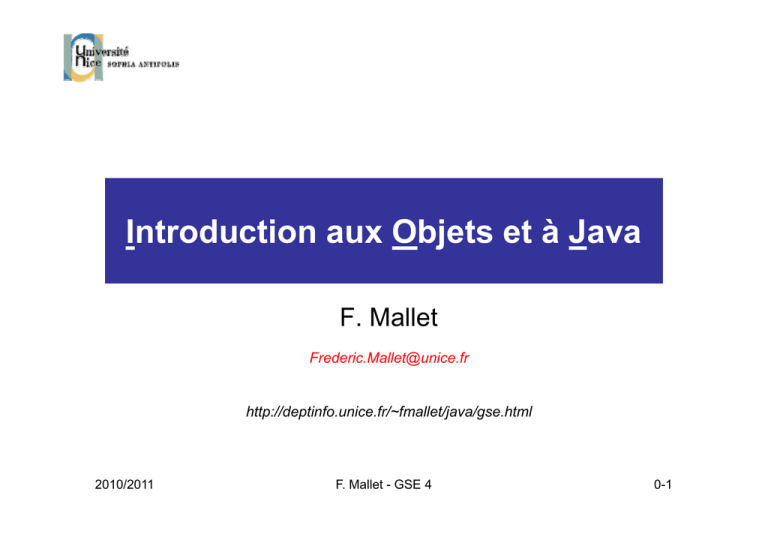 Université Nice SOPHIA ANTIPOLIS

Introduction aux Objets et à Java

F. Mallet

Frederic.Mallet@unice.fr

http://deptinfo.unice.fr/~fmallet/java/gse.html

2010/2011

F. Mallet - GSE 4

0-1